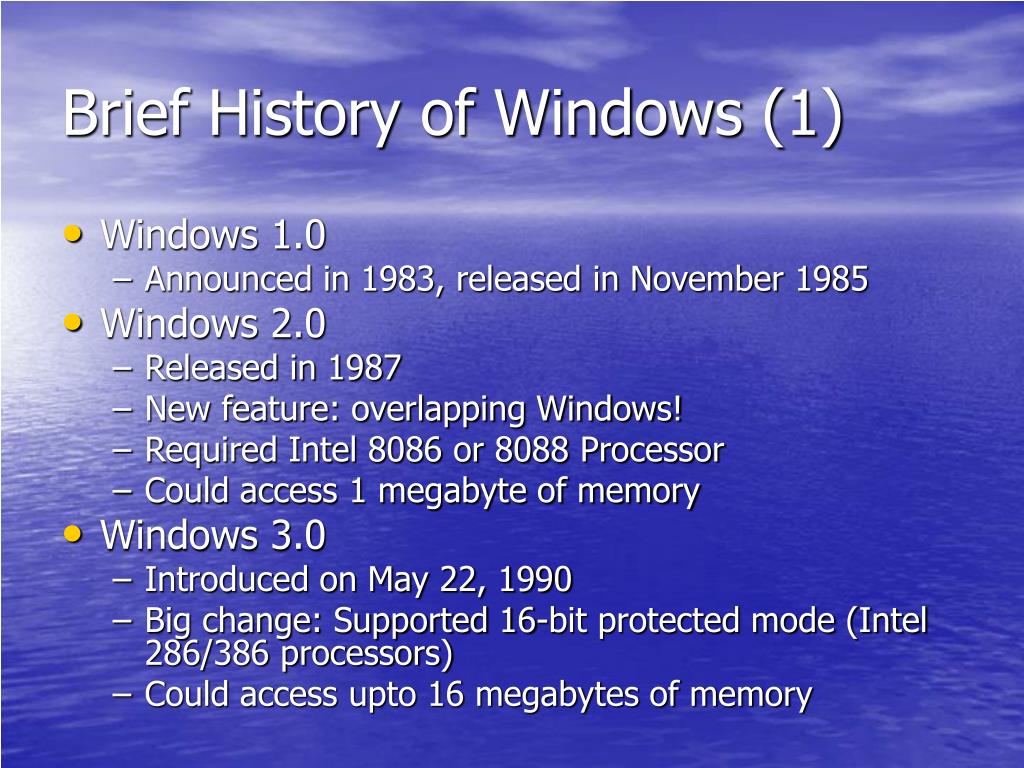 Brief History of Windows (1)

• Windows 1.0
– Announced in 1983, released in November 1985
• Windows 2.0
– Released in 1987
– New feature: overlapping Windows!
– Required Intel 8086 or 8088 Processor
– Could access 1 megabyte of memory
• Windows 3.0
– Introduced on May 22, 1990
– Big change: Supported 16-bit protected mode (Intel 286/386 processors)
– Could access upto 16 megabytes of memory